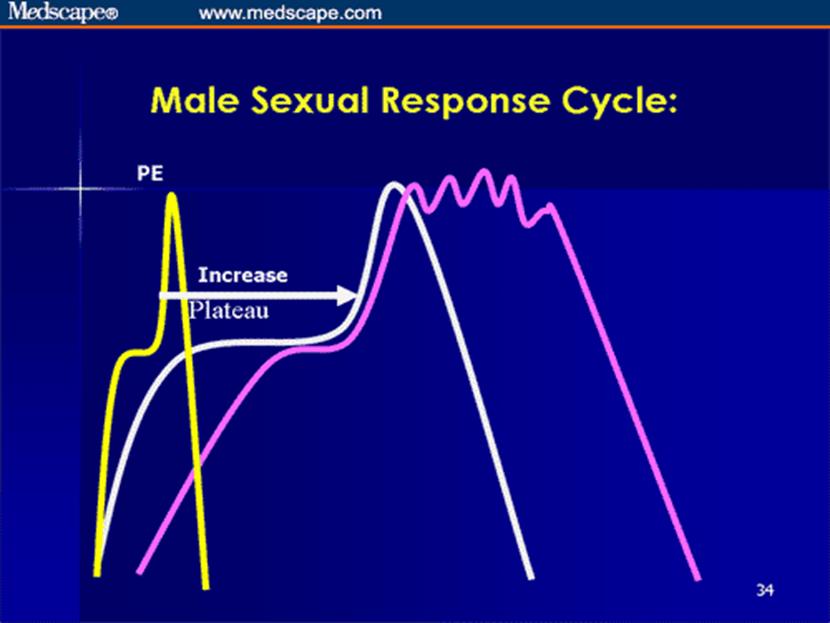 Medscape® www.medscape.com

Male Sexual Response Cycle:

PE

Increase

Plateau

34